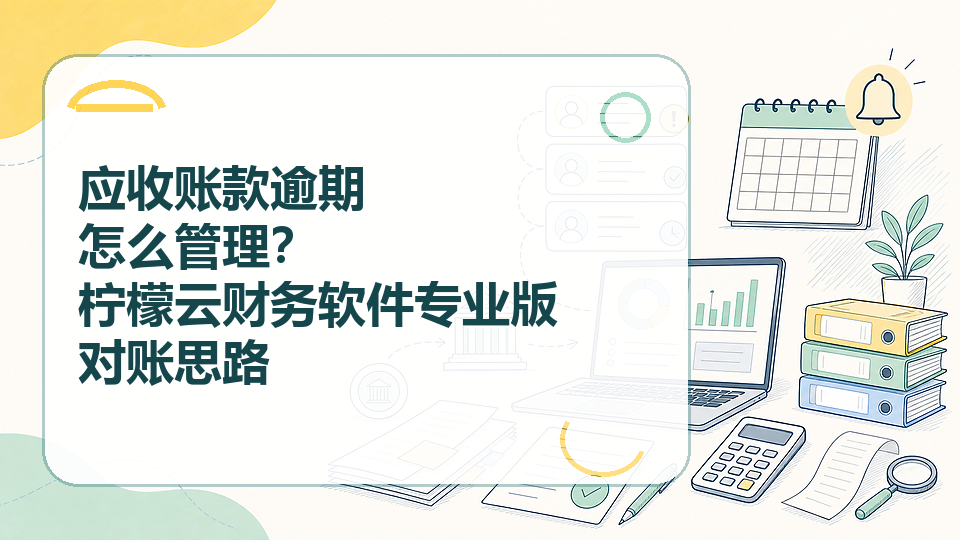 应收账款逾期
怎么管理?
柠檬云财务软件专业版
对账思路